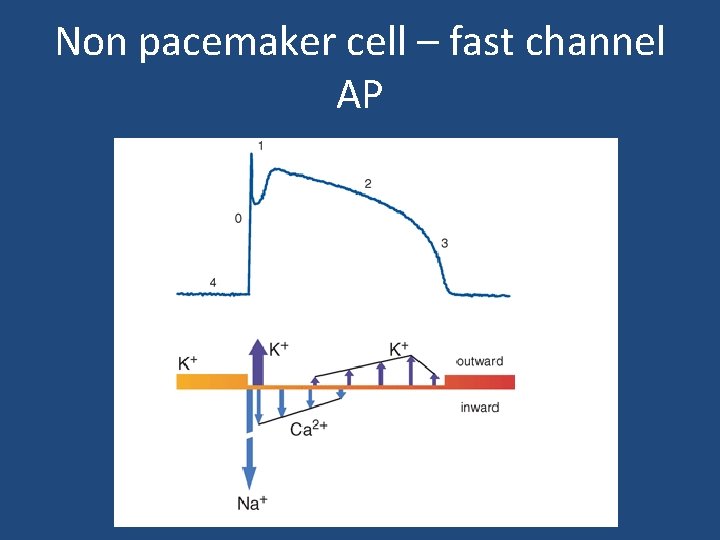 Non pacemaker cell – fast channel AP

1
0
2
3
4

$K^+$
$K^+$
$K^+$
outward
inward
$Ca^{2+}$
$Na^+$